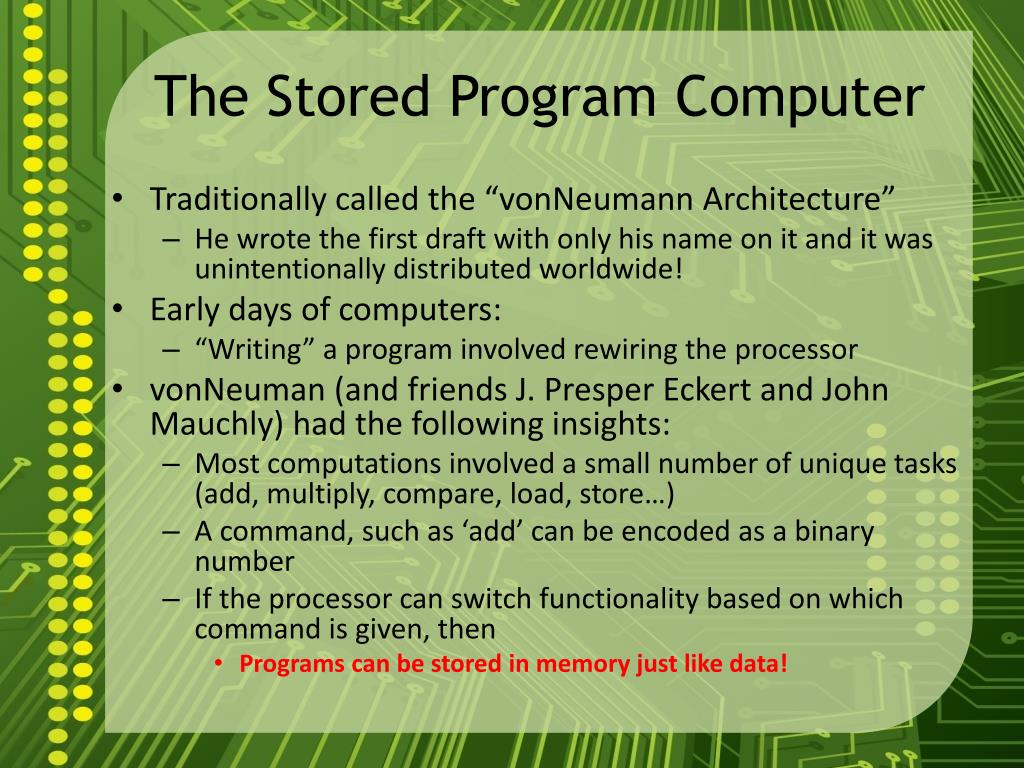 The Stored Program Computer

• Traditionally called the “vonNeumann Architecture”
  – He wrote the first draft with only his name on it and it was unintentionally distributed worldwide!
• Early days of computers:
  – “Writing” a program involved rewiring the processor
• vonNeuman (and friends J. Presper Eckert and John Mauchly) had the following insights:
  – Most computations involved a small number of unique tasks (add, multiply, compare, load, store…)
  – A command, such as ‘add’ can be encoded as a binary number
  – If the processor can switch functionality based on which command is given, then
    • Programs can be stored in memory just like data!